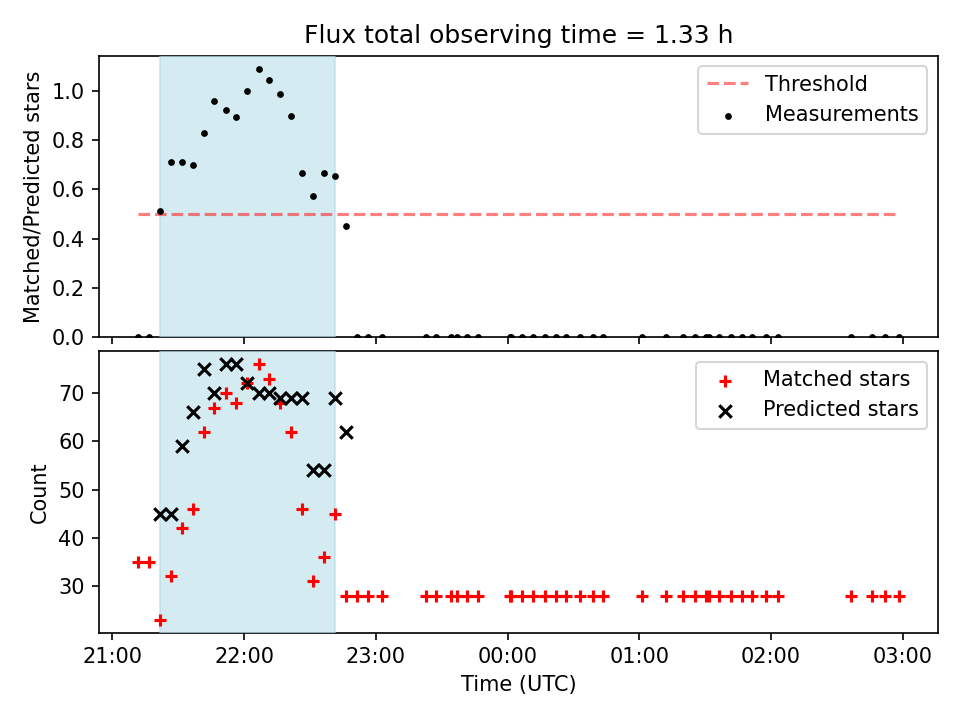 Flux total observing time = 1.33 h

Matched/Predicted stars

1.0
0.8
0.6
0.4
0.2
0.0

Threshold
Measurements

Count

70
60
50
40
30

Matched stars
Predicted stars

21:00
22:00
23:00
00:00
01:00
02:00
03:00

Time (UTC)